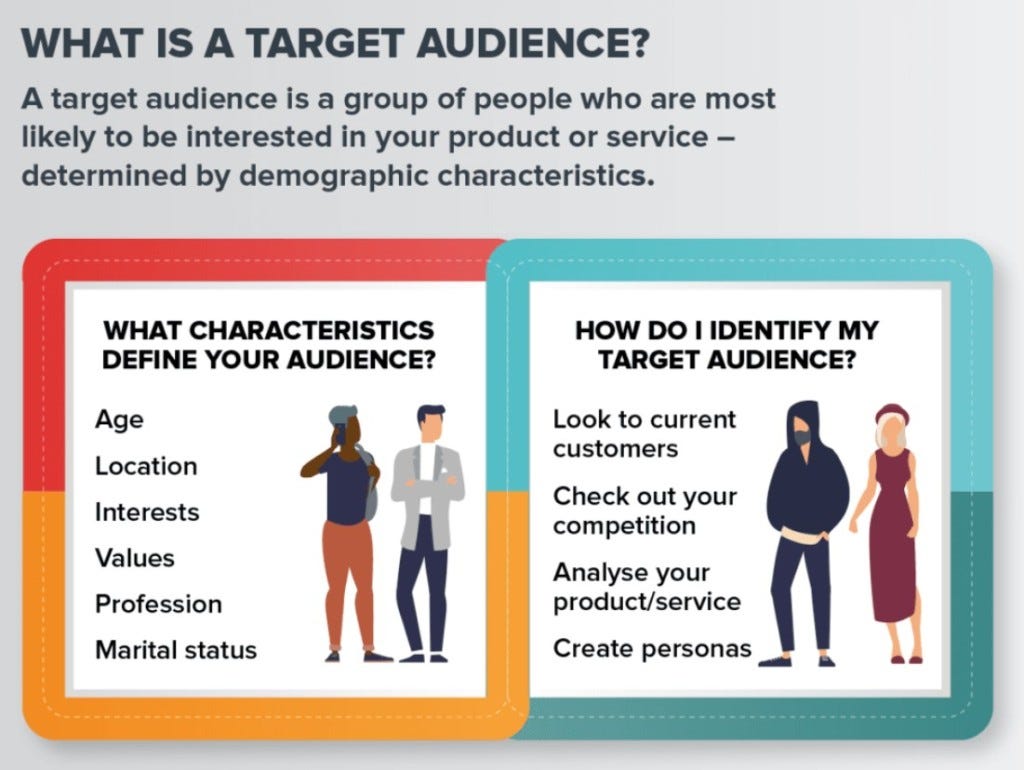 WHAT IS A TARGET AUDIENCE?

A target audience is a group of people who are most likely to be interested in your product or service – determined by demographic characteristics.

WHAT CHARACTERISTICS DEFINE YOUR AUDIENCE?

Age

Location

Interests

Values

Profession

Marital status

HOW DO I IDENTIFY MY TARGET AUDIENCE?

Look to current customers

Check out your competition

Analyse your product/service

Create personas